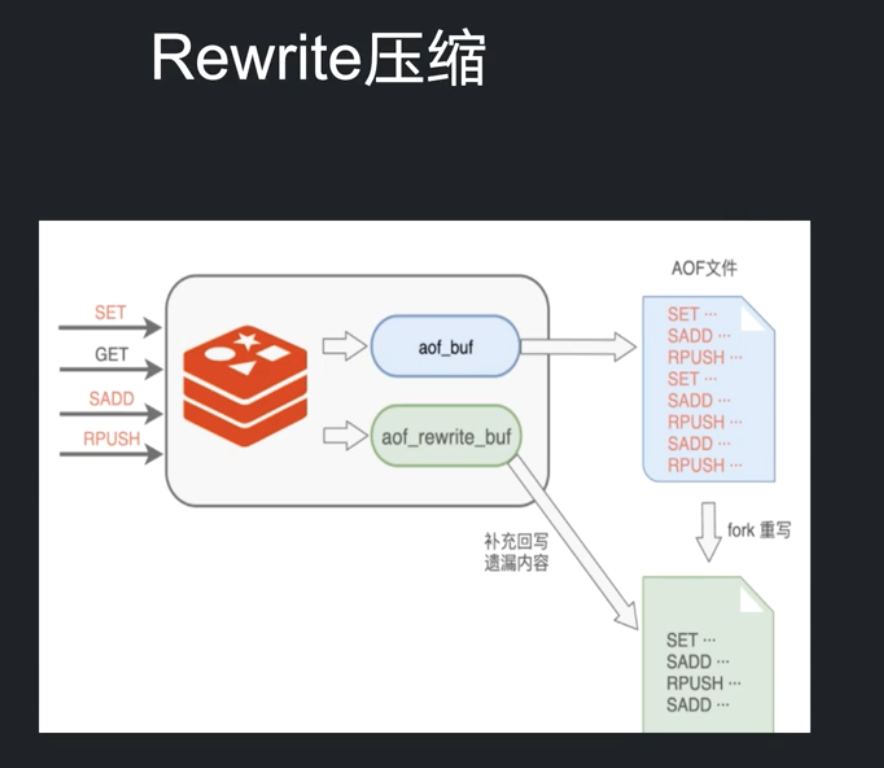 Rewrite压缩

SET
GET
SADD
RPUSH

aof_buf
aof_rewrite_buf

AOF文件
SET ···
SADD ···
RPUSH ···
SET ···
SADD ···
RPUSH ···
SADD ···
RPUSH ···

fork 重写

补充回写
遗漏内容

SET ···
SADD ···
RPUSH ···
SADD ···